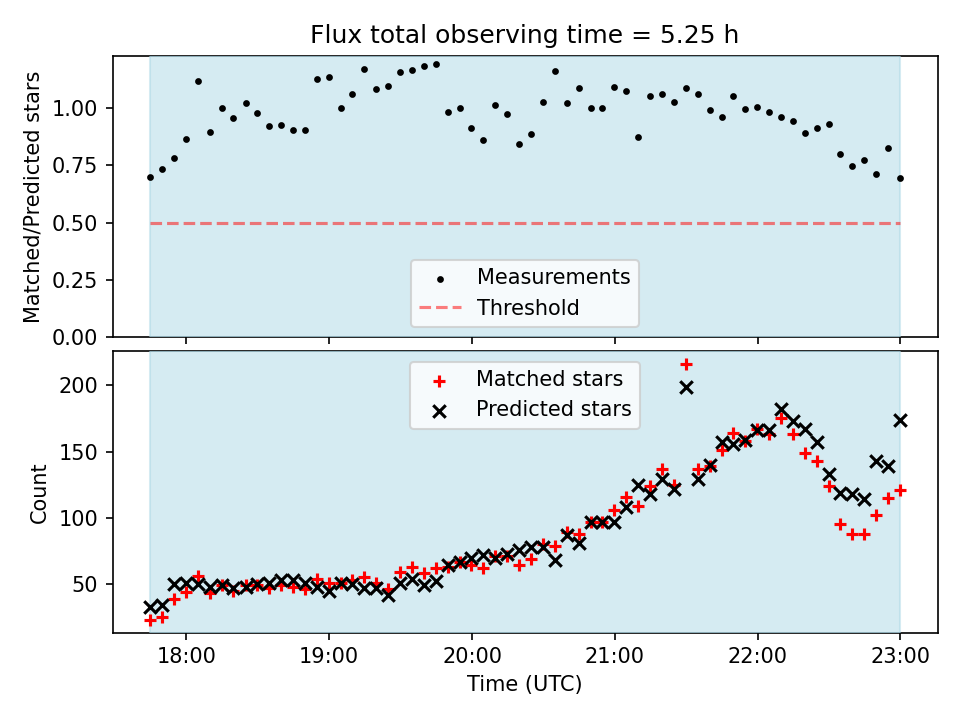 Flux total observing time = 5.25 h

Matched/Predicted stars

1.00
0.75
0.50
0.25
0.00

Measurements
Threshold

Matched stars
Predicted stars

Count

200
150
100
50

18:00
19:00
20:00
21:00
22:00
23:00

Time (UTC)